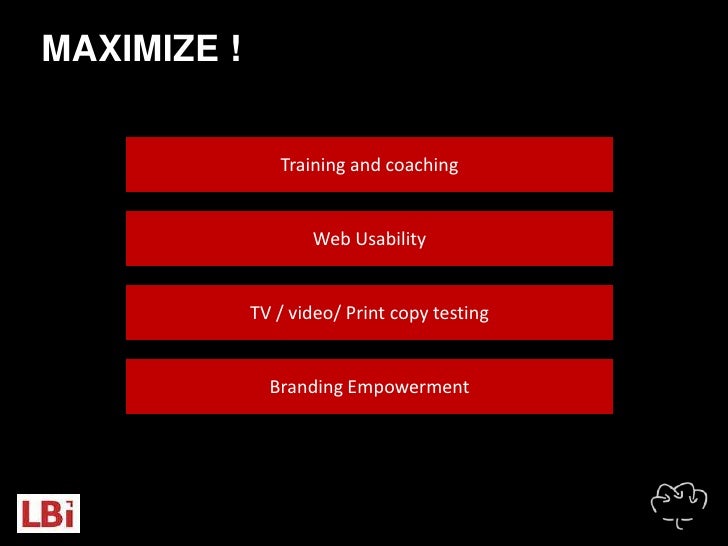 MAXIMIZE !

Training and coaching

Web Usability

TV / video/ Print copy testing

Branding Empowerment

LBi